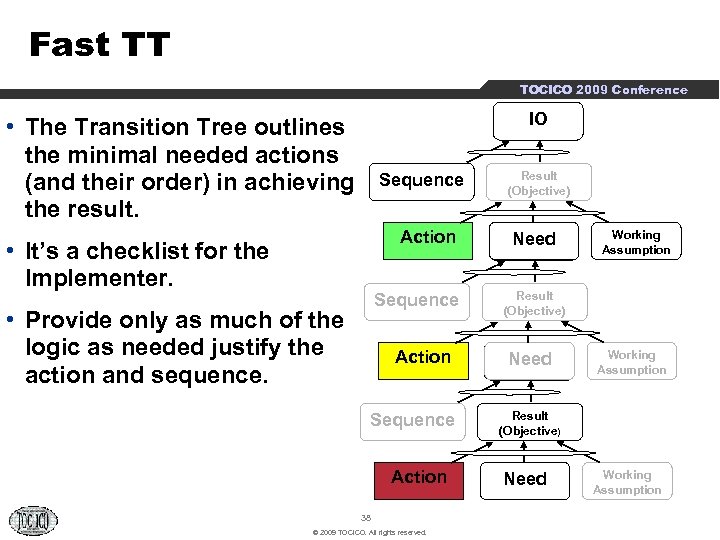 Fast TT

TOCICO 2009 Conference

• The Transition Tree outlines the minimal needed actions (and their order) in achieving the result.

• It's a checklist for the Implementer.

• Provide only as much of the logic as needed justify the action and sequence.

IO

Sequence

Result (Objective)

Action

Need

Working Assumption

Sequence

Result (Objective)

Action

Need

Working Assumption

Sequence

Result (Objective)

Action

Need

Working Assumption

TOCICO

38

© 2009 TOCICO. All rights reserved.